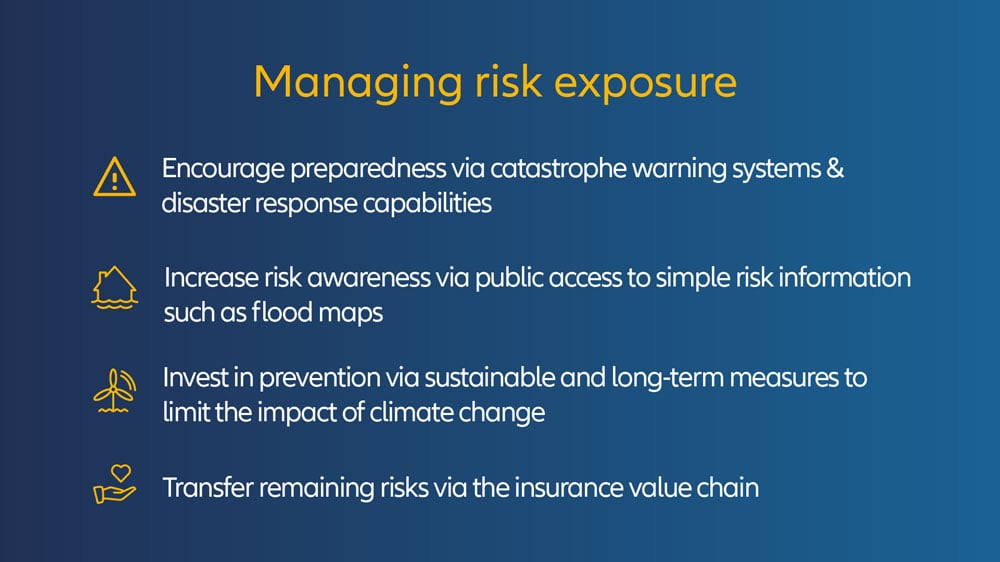 Managing risk exposure

Encourage preparedness via catastrophe warning systems & disaster response capabilities

Increase risk awareness via public access to simple risk information such as flood maps

Invest in prevention via sustainable and long-term measures to limit the impact of climate change

Transfer remaining risks via the insurance value chain